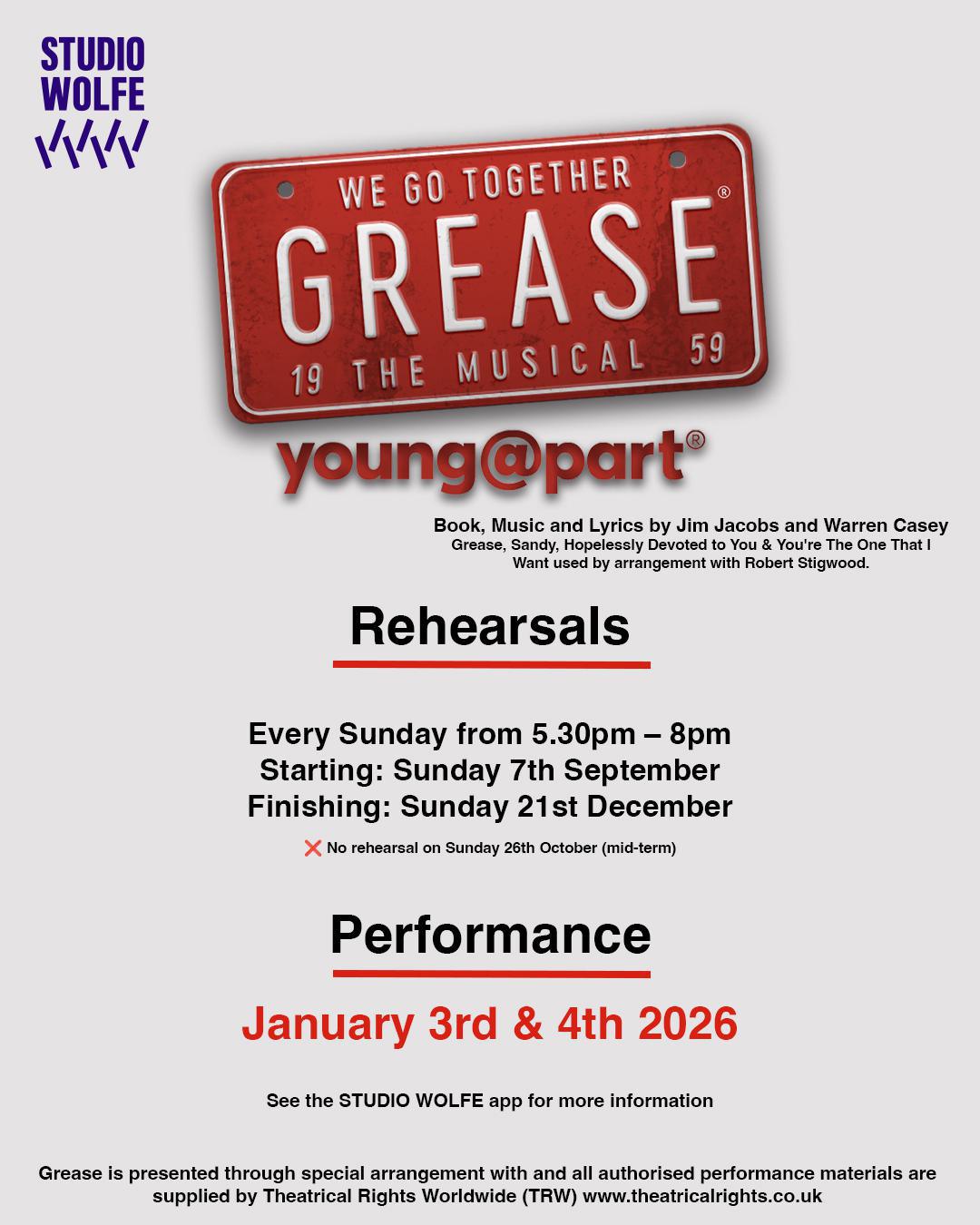 STUDIO WOLFE

WE GO TOGETHER
GREASE®
19 THE MUSICAL 59

young@part®

Book, Music and Lyrics by Jim Jacobs and Warren Casey
Grease, Sandy, Hopelessly Devoted to You & You're The One That I Want used by arrangement with Robert Stigwood.

Rehearsals

Every Sunday from 5.30pm – 8pm
Starting: Sunday 7th September
Finishing: Sunday 21st December

❌ No rehearsal on Sunday 26th October (mid-term)

Performance

January 3rd & 4th 2026

See the STUDIO WOLFE app for more information

Grease is presented through special arrangement with and all authorised performance materials are supplied by Theatrical Rights Worldwide (TRW) www.theatricalrights.co.uk